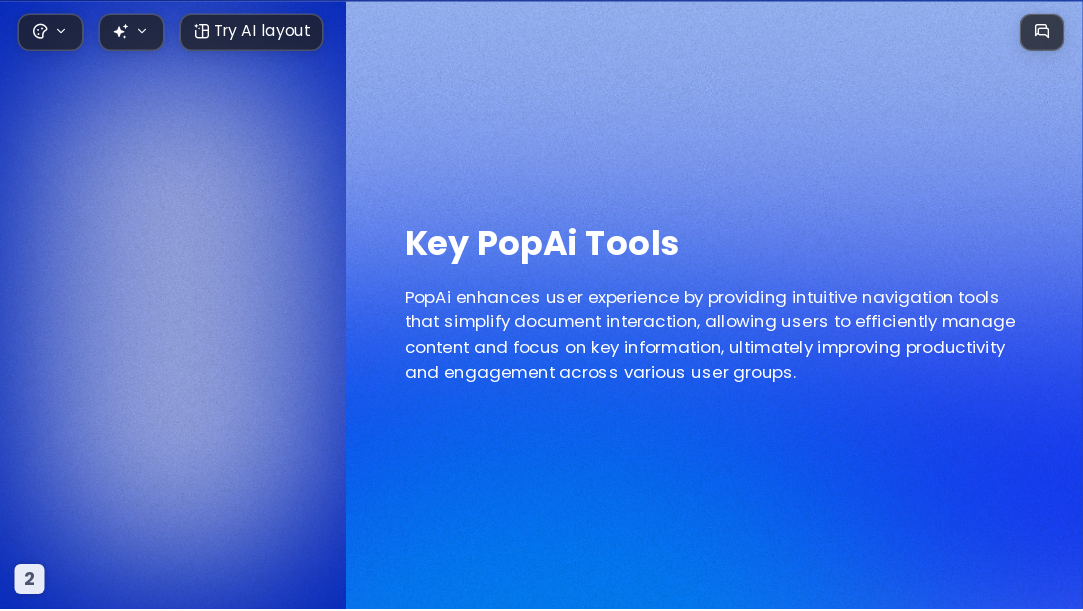 Try AI layout

Key PopAi Tools

PopAi enhances user experience by providing intuitive navigation tools that simplify document interaction, allowing users to efficiently manage content and focus on key information, ultimately improving productivity and engagement across various user groups.

2